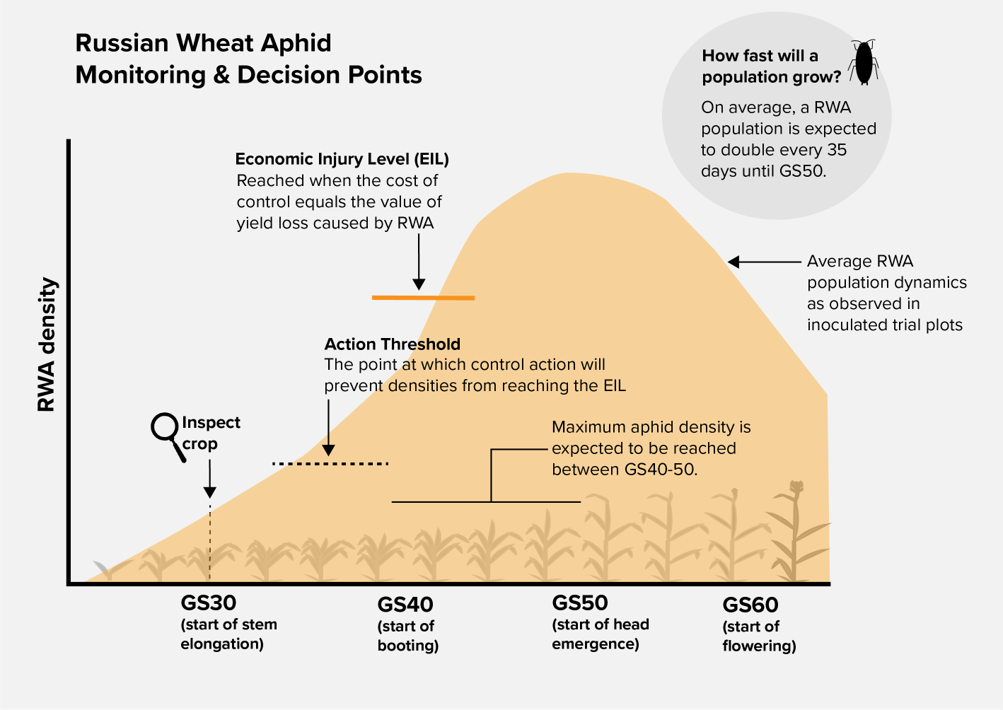 Russian Wheat Aphid Monitoring & Decision Points

How fast will a population grow?

On average, a RWA population is expected to double every 35 days until GS50.

Economic Injury Level (EIL)
Reached when the cost of control equals the value of yield loss caused by RWA

Average RWA population dynamics as observed in inoculated trial plots

RWA density

Action Threshold
The point at which control action will prevent densities from reaching the EIL

Inspect crop

Maximum aphid density is expected to be reached between GS40-50.

GS30
(start of stem elongation)

GS40
(start of booting)

GS50
(start of head emergence)

GS60
(start of flowering)